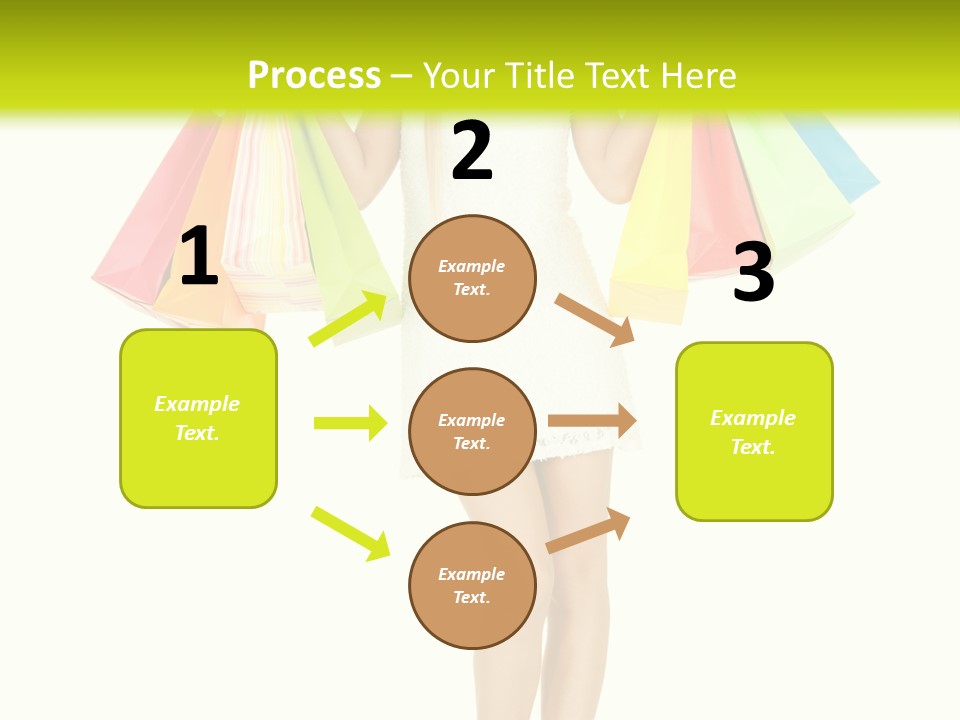 Process – Your Title Text Here

1

Example Text.

2

Example Text.

Example Text.

Example Text.

3

Example Text.